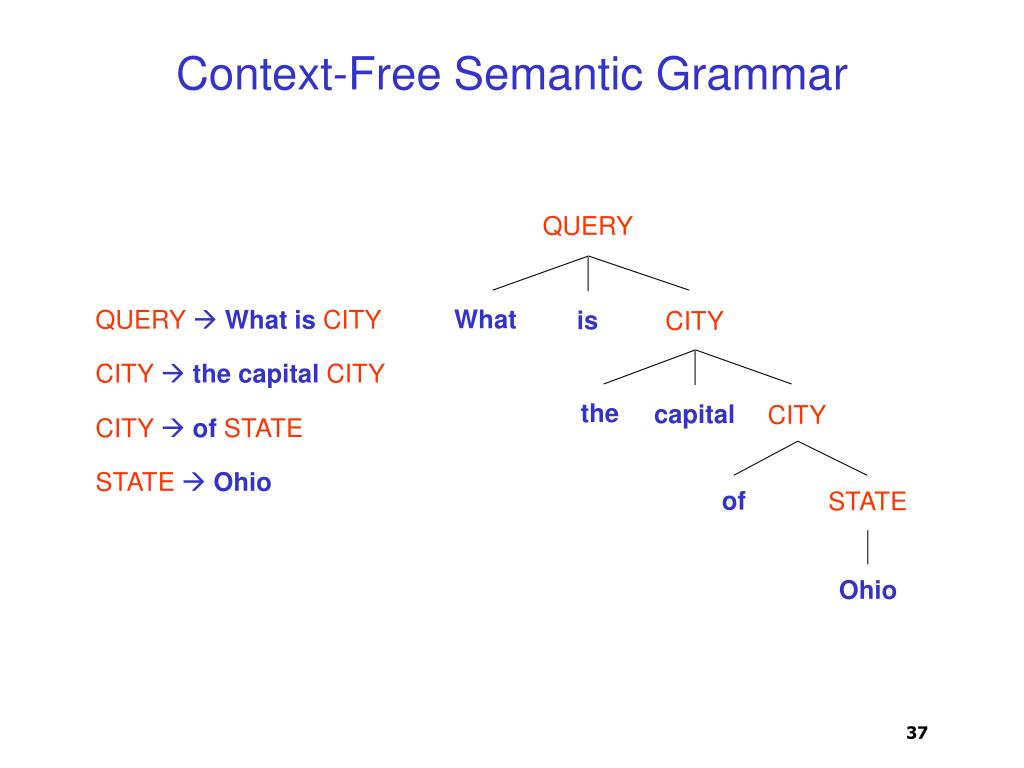 Context-Free Semantic Grammar

QUERY → What is CITY

CITY → the capital CITY

CITY → of STATE

STATE → Ohio

QUERY

What is CITY

the capital CITY

of STATE

Ohio

37